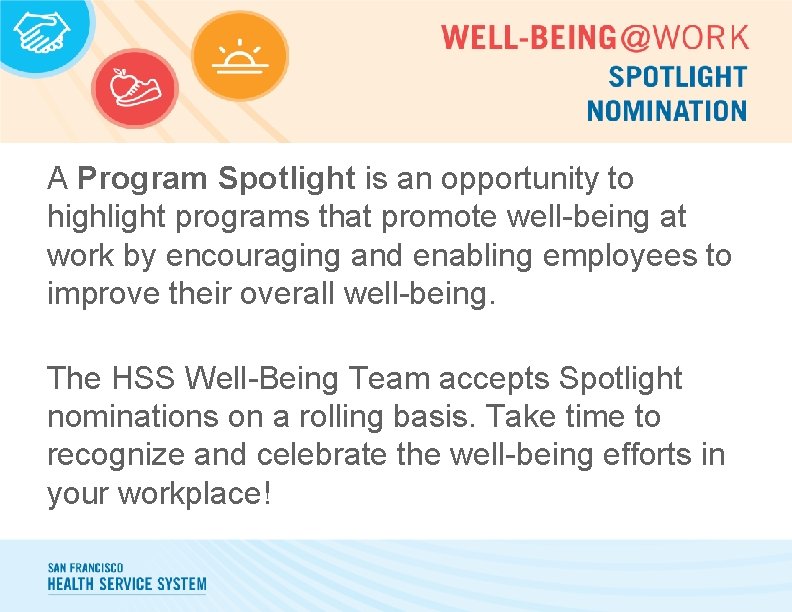 WELL-BEING@WORK
SPOTLIGHT
NOMINATION

A Program Spotlight is an opportunity to highlight programs that promote well-being at work by encouraging and enabling employees to improve their overall well-being.

The HSS Well-Being Team accepts Spotlight nominations on a rolling basis. Take time to recognize and celebrate the well-being efforts in your workplace!

SAN FRANCISCO
HEALTH SERVICE SYSTEM